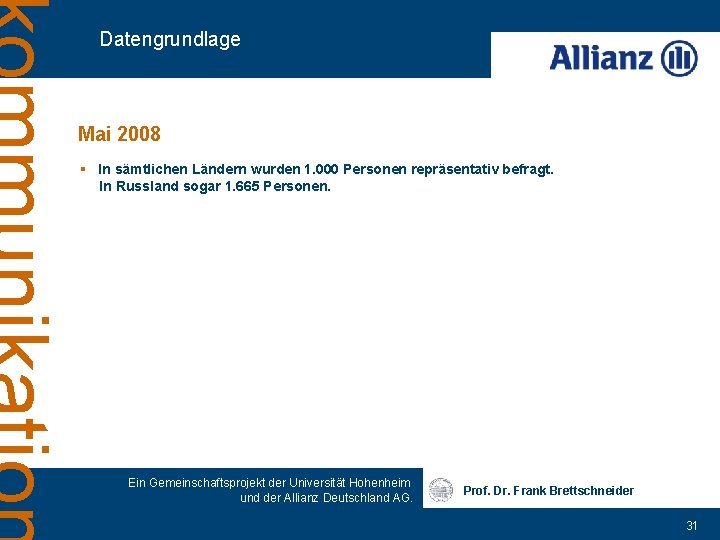 kommunikation

Datengrundlage

Allianz

Mai 2008

▪ In sämtlichen Ländern wurden 1.000 Personen repräsentativ befragt. In Russland sogar 1.665 Personen.

Ein Gemeinschaftsprojekt der Universität Hohenheim und der Allianz Deutschland AG.

Prof. Dr. Frank Brettschneider

31